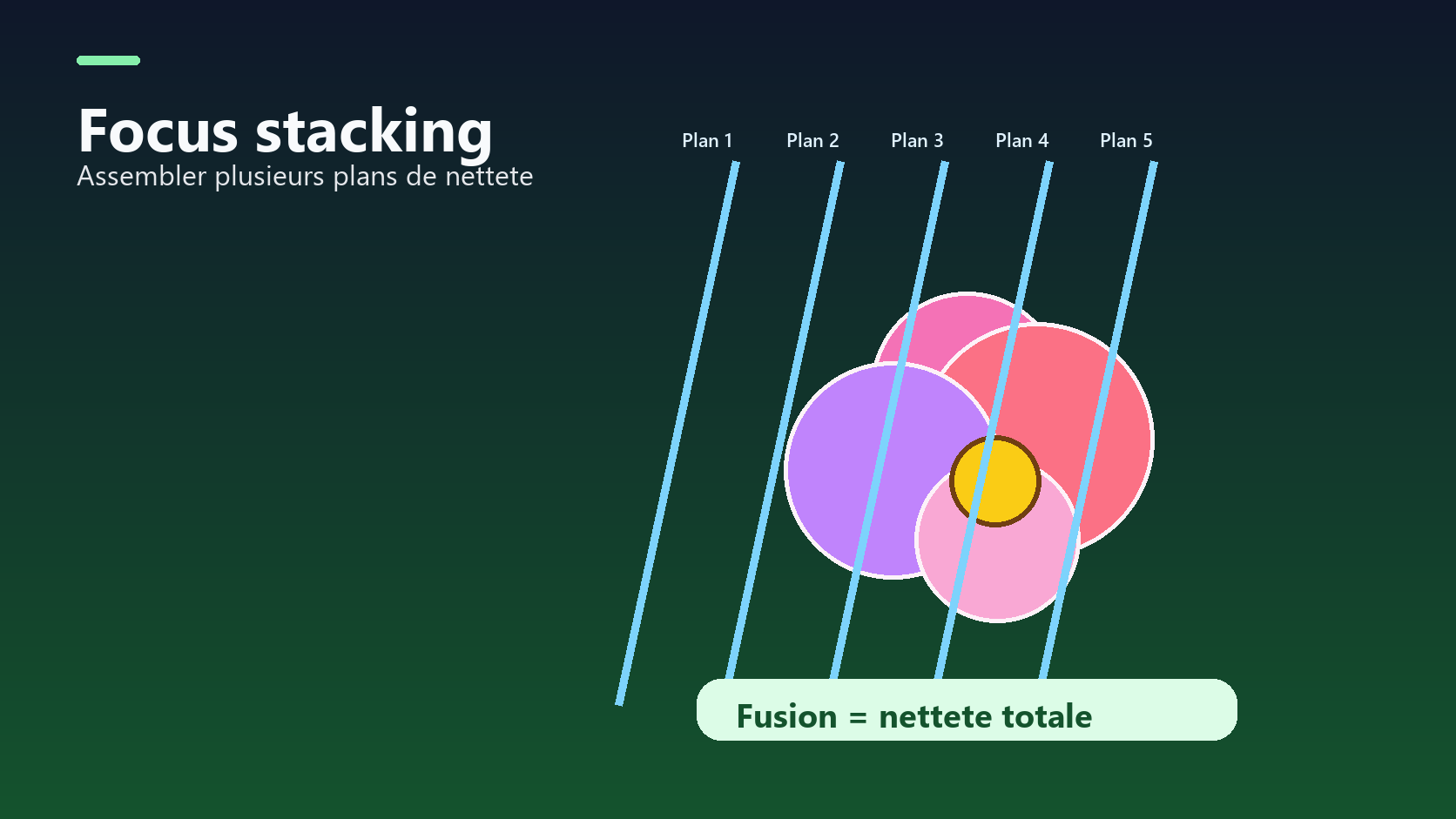 Focus stacking
Assembler plusieurs plans de nettete

Plan 1
Plan 2
Plan 3
Plan 4
Plan 5

Fusion = nettete totale